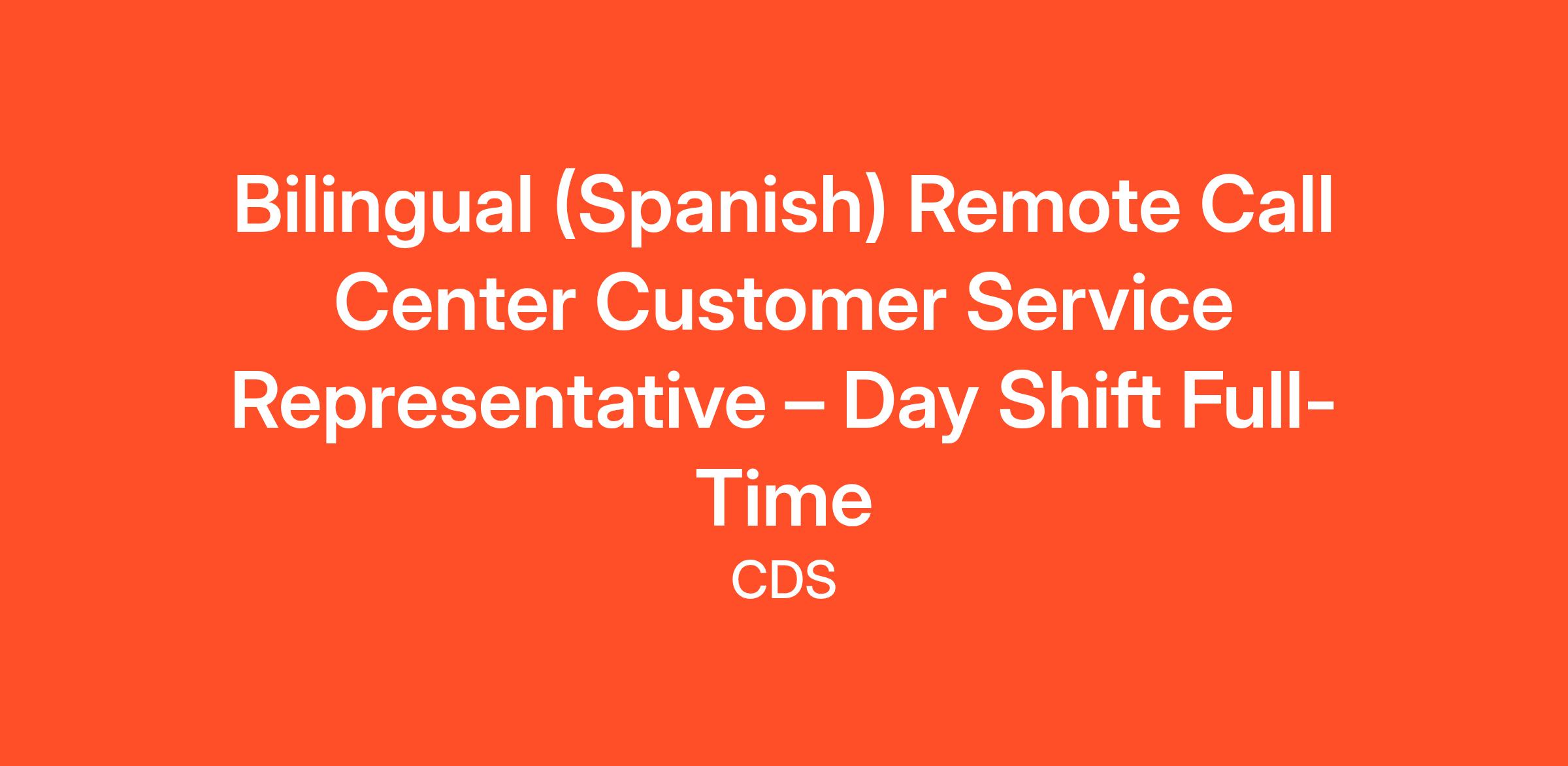 Bilingual (Spanish) Remote Call Center Customer Service Representative – Day Shift Full-Time

CDS